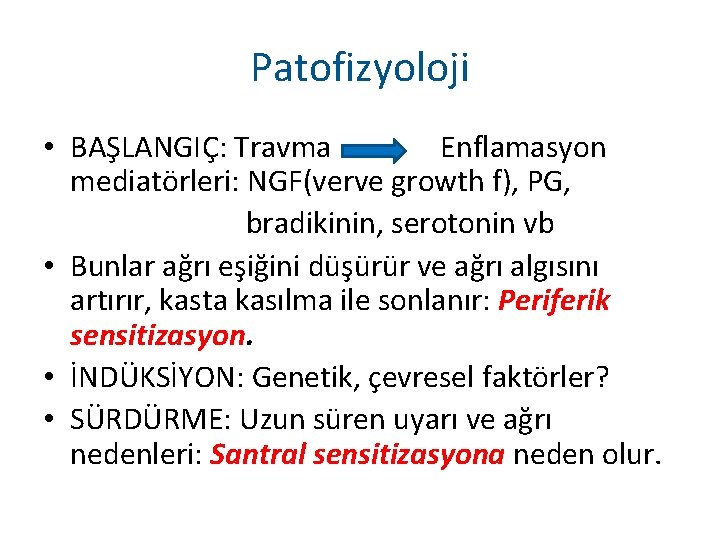 Patofizyoloji

• BAŞLANGIÇ: Travma Enflamasyon mediatörleri: NGF(verve growth f), PG, bradikinin, serotonin vb

• Bunlar ağrı eşiğini düşürür ve ağrı algısını artırır, kasta kasılma ile sonlanır: Periferik sensitizasyon.

• İNDÜKSİYON: Genetik, çevresel faktörler?

• SÜRDÜRME: Uzun süren uyarı ve ağrı nedenleri: Santral sensitizasyona neden olur.